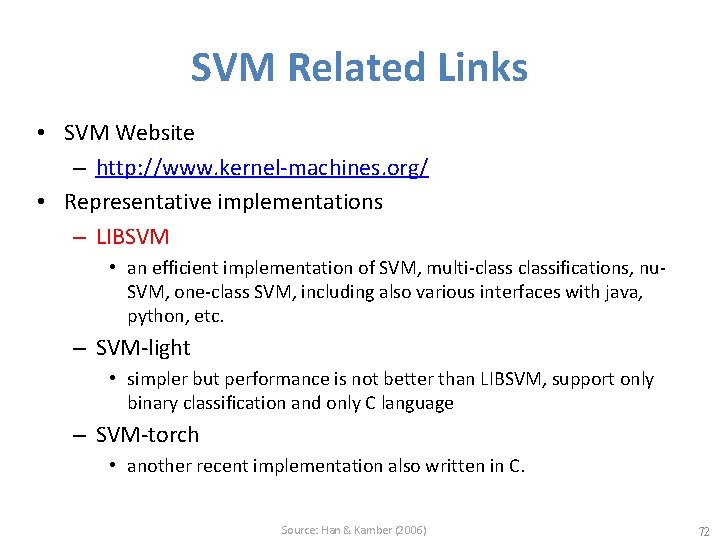 SVM Related Links

• SVM Website
  – http://www.kernel-machines.org/
• Representative implementations
  – LIBSVM
    • an efficient implementation of SVM, multi-class classifications, nu-SVM, one-class SVM, including also various interfaces with java, python, etc.
  – SVM-light
    • simpler but performance is not better than LIBSVM, support only binary classification and only C language
  – SVM-torch
    • another recent implementation also written in C.

Source: Han & Kamber (2006)

72